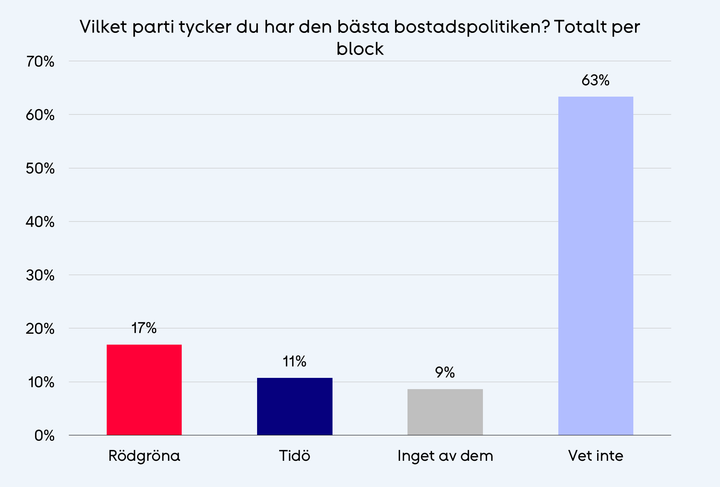 Vilket parti tycker du har den bästa bostadspolitiken? Totalt per block

70%
60%
50%
40%
30%
20%
10%
0%

17%
11%
9%
63%

Rödgröna
Tidö
Inget av dem
Vet inte